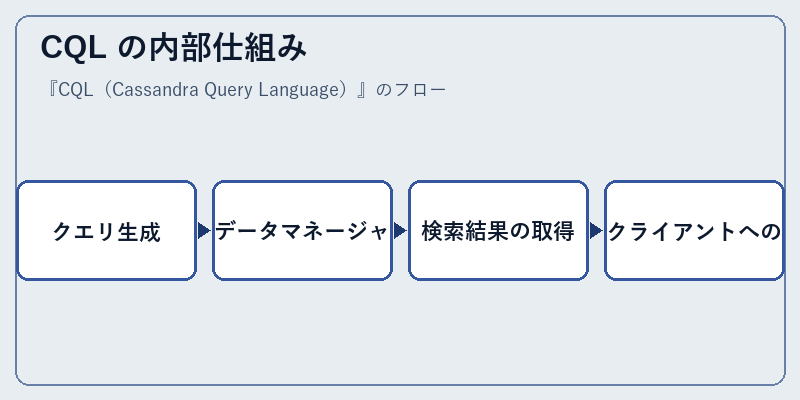 CQL の内部仕組み

『CQL（Cassandra Query Language）』のフロー

クエリ生成

データマネージャ

検索結果の取得

クライアントへの